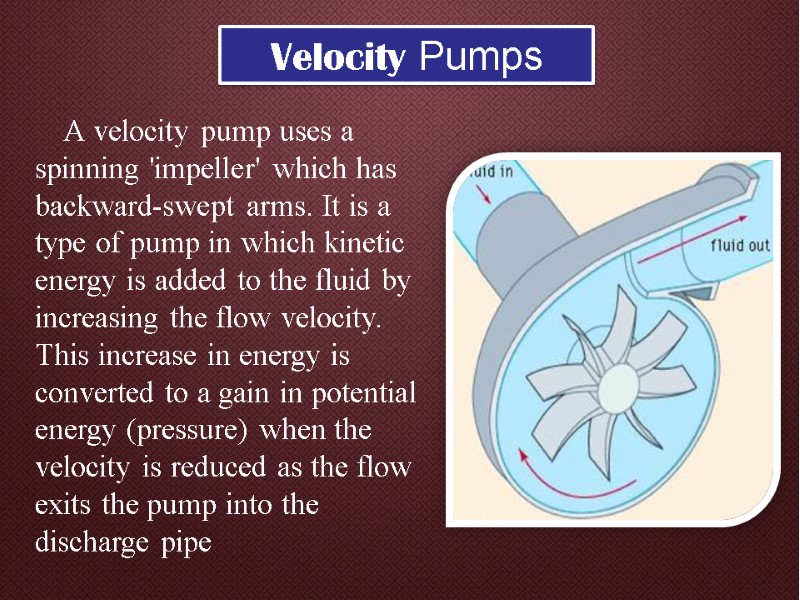 Velocity Pumps

A velocity pump uses a spinning 'impeller' which has backward-swept arms. It is a type of pump in which kinetic energy is added to the fluid by increasing the flow velocity. This increase in energy is converted to a gain in potential energy (pressure) when the velocity is reduced as the flow exits the pump into the discharge pipe

uid in
fluid out